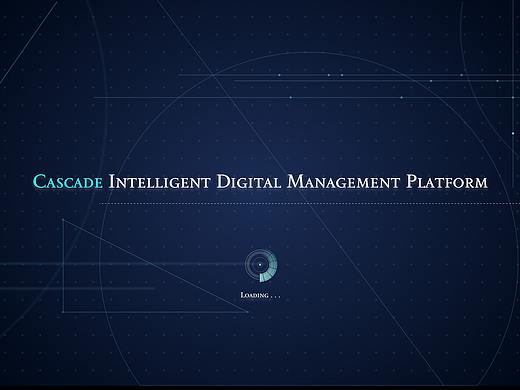 Cascade Intelligent Digital Management Platform

Loading . . .